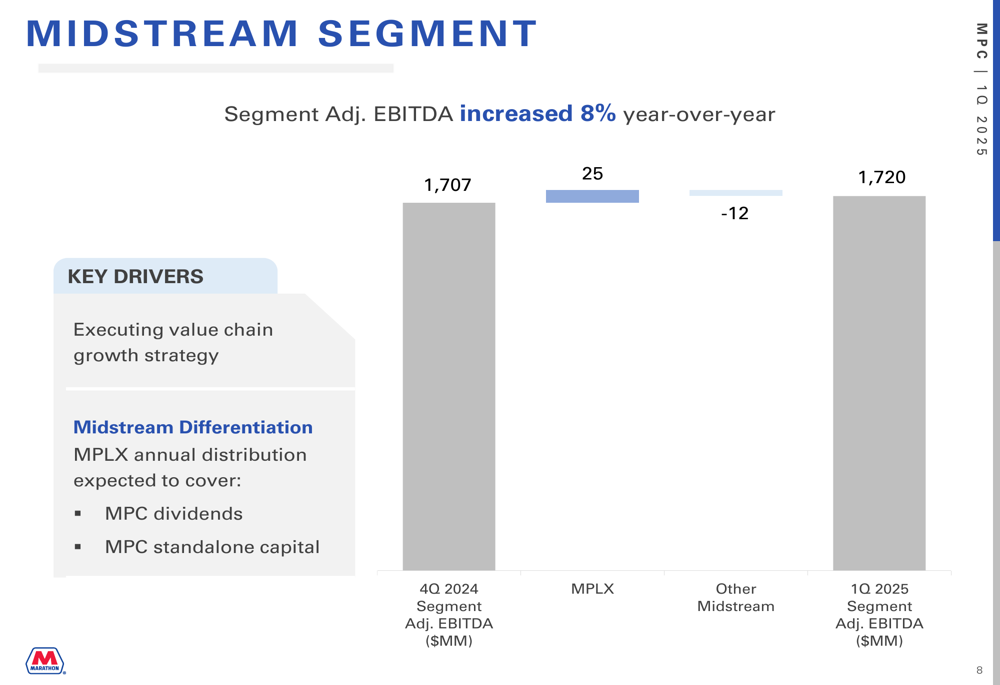 MIDSTREAM SEGMENT

MPC | 1Q 2025

Segment Adj. EBITDA increased 8% year-over-year

KEY DRIVERS

Executing value chain growth strategy

Midstream Differentiation
MPLX annual distribution expected to cover:
▪ MPC dividends
▪ MPC standalone capital

1,707

25

-12

1,720

4Q 2024 Segment Adj. EBITDA ($MM)

MPLX

Other Midstream

1Q 2025 Segment Adj. EBITDA ($MM)

MARATHON

8